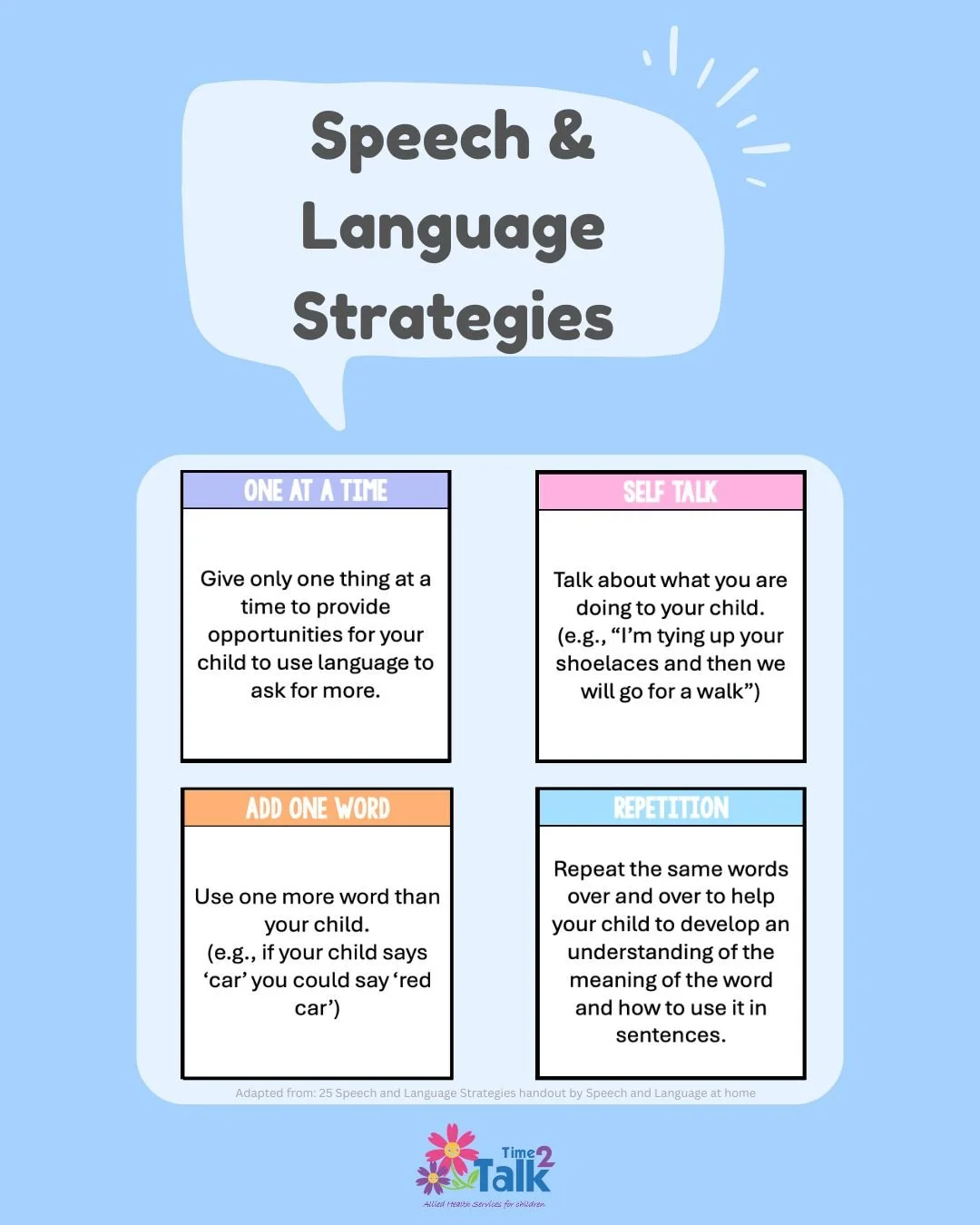 Speech & Language Strategies

ONE AT A TIME

Give only one thing at a time to provide opportunities for your child to use language to ask for more.

SELF TALK

Talk about what you are doing to your child. (e.g., “I’m tying up your shoelaces and then we will go for a walk”)

ADD ONE WORD

Use one more word than your child. (e.g., if your child says ‘car’ you could say ‘red car’)

REPETITION

Repeat the same words over and over to help your child to develop an understanding of the meaning of the word and how to use it in sentences.

Adapted from: 25 Speech and Language Strategies handout by Speech and Language at home

Time 2 Talk
Allied Health Services for children